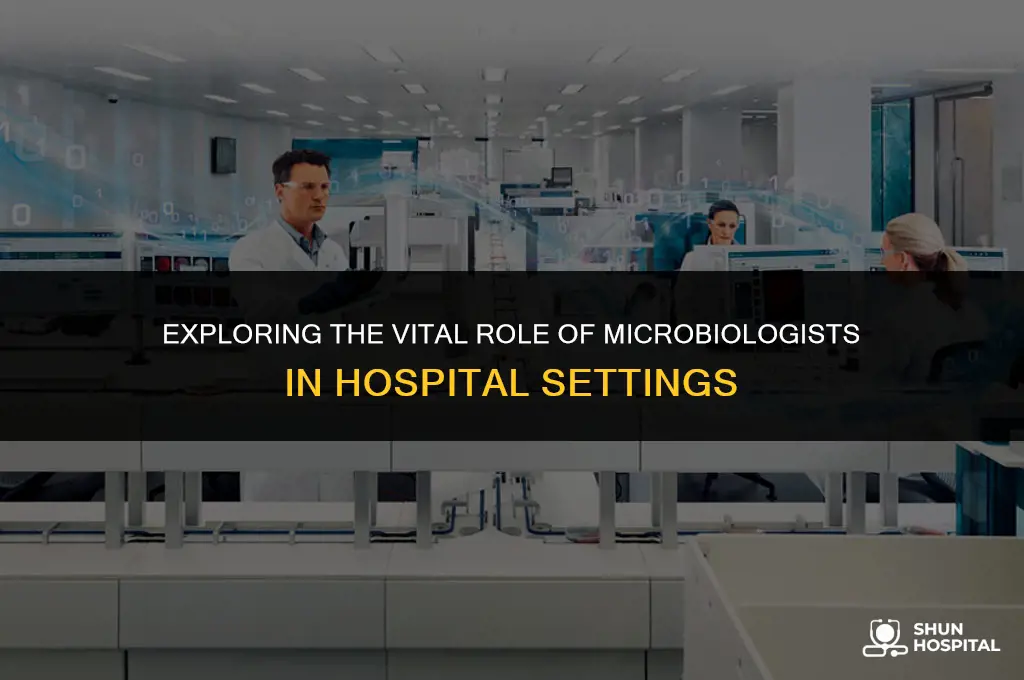 EXPLORING THE VITAL ROLE OF MICROBIOLOGISTS IN HOSPITAL SETTINGS

SHUN HOSPITAL